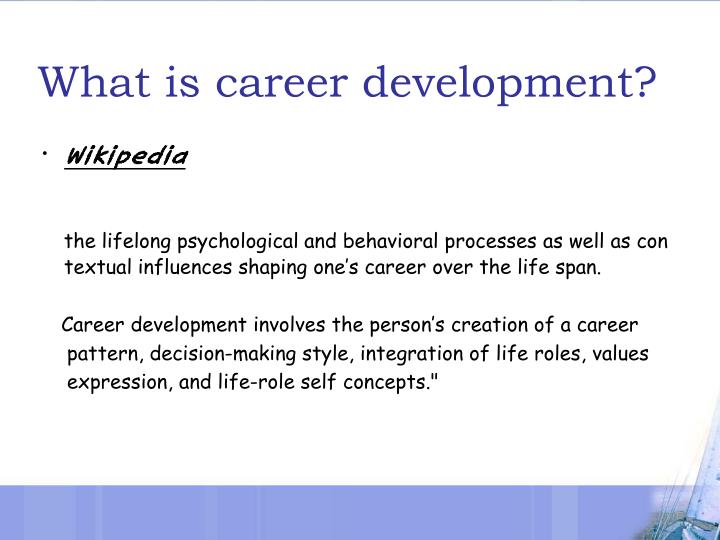 What is career development?

• Wikipedia

the lifelong psychological and behavioral processes as well as con textual influences shaping one's career over the life span.

Career development involves the person's creation of a career pattern, decision-making style, integration of life roles, values expression, and life-role self concepts."